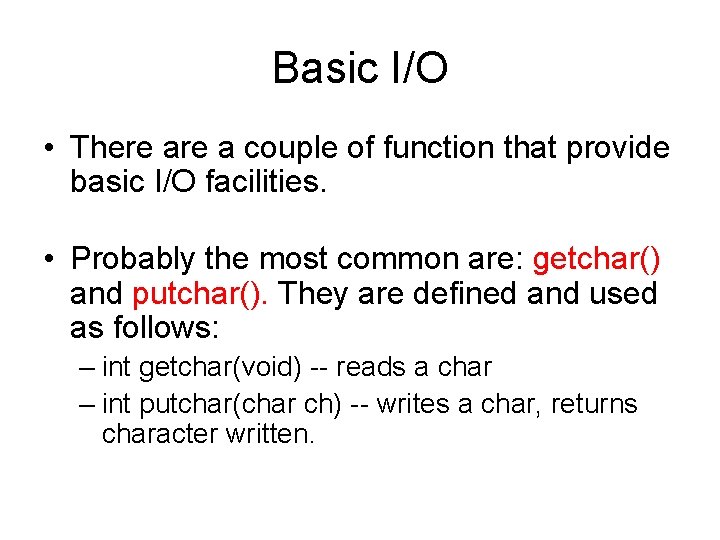 Basic I/O

• There are a couple of function that provide basic I/O facilities.

• Probably the most common are: getchar() and putchar(). They are defined and used as follows:

– int getchar(void) -- reads a char

– int putchar(char ch) -- writes a char, returns character written.